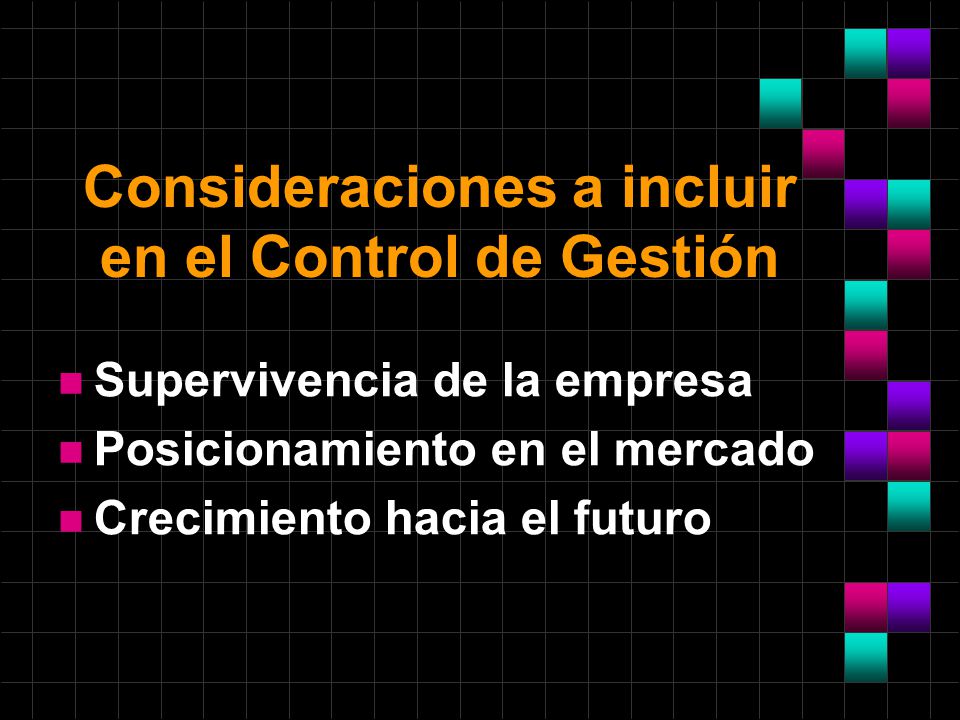 Consideraciones a incluir en el Control de Gestión

Supervivencia de la empresa
Posicionamiento en el mercado
Crecimiento hacia el futuro